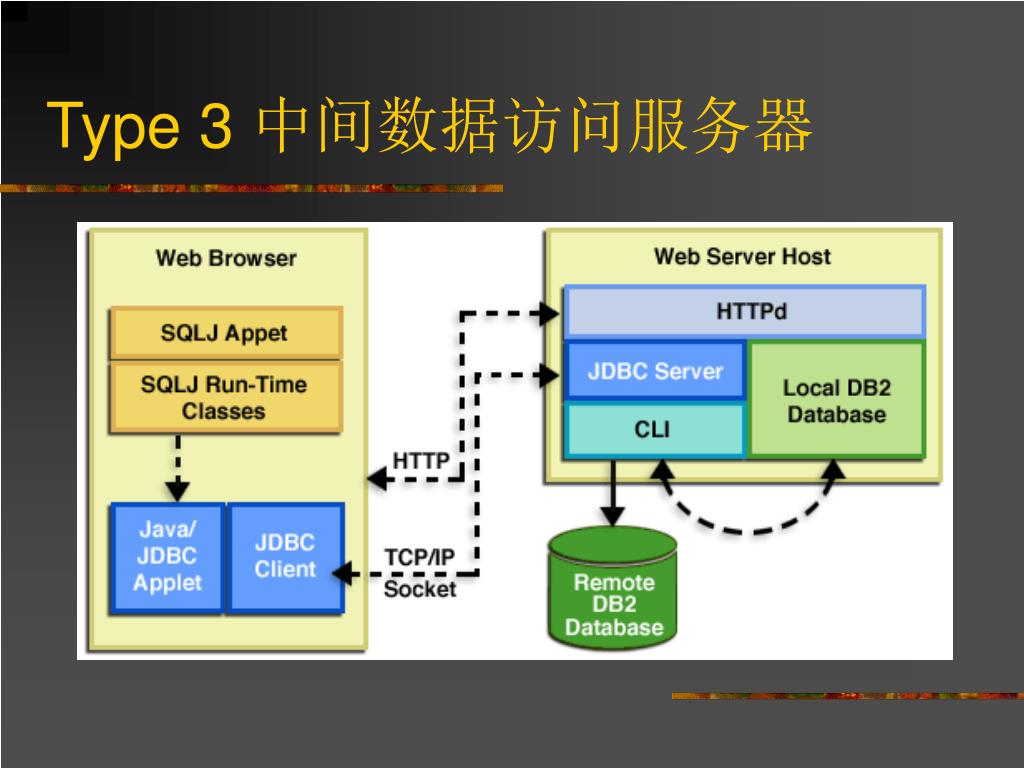 Type 3 中间数据访问服务器

Web Browser

SQLJ Appet

SQLJ Run-Time Classes

Java/ JDBC Applet

JDBC Client

HTTP

TCP/IP Socket

Web Server Host

HTTPd

JDBC Server

CLI

Local DB2 Database

Remote DB2 Database